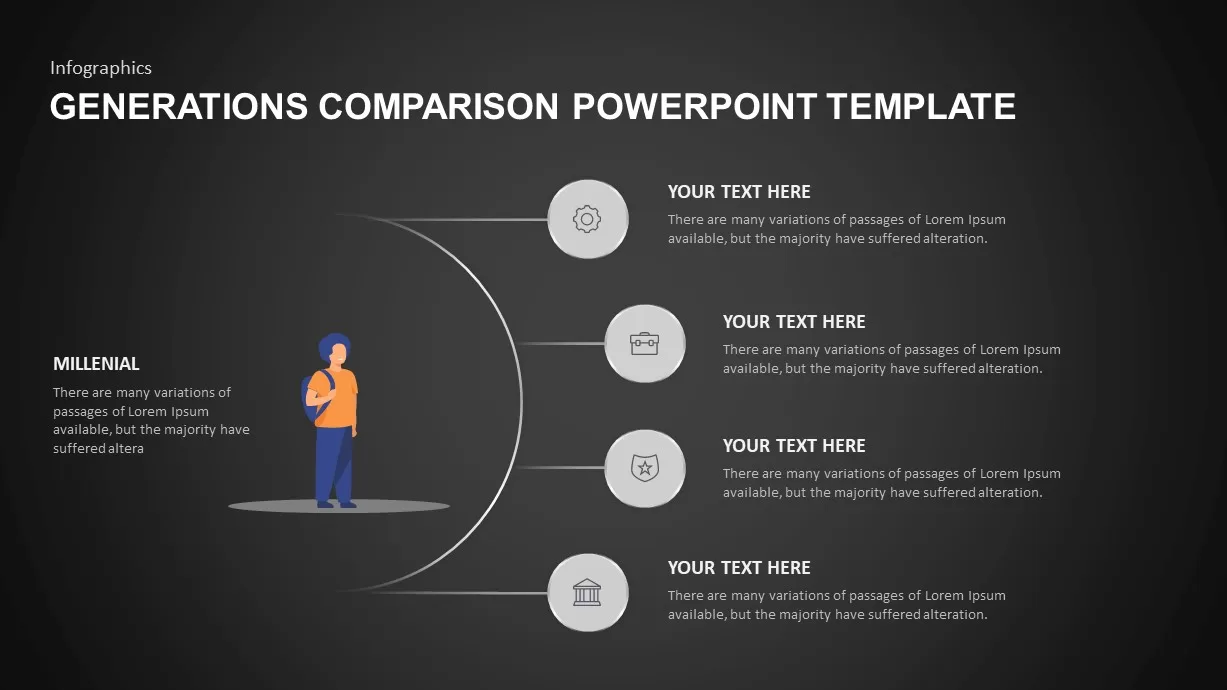 Infographics

GENERATIONS COMPARISON POWERPOINT TEMPLATE

MILLENIAL

There are many variations of passages of Lorem Ipsum available, but the majority have suffered altera

YOUR TEXT HERE

There are many variations of passages of Lorem Ipsum available, but the majority have suffered alteration.

YOUR TEXT HERE

There are many variations of passages of Lorem Ipsum available, but the majority have suffered alteration.

YOUR TEXT HERE

There are many variations of passages of Lorem Ipsum available, but the majority have suffered alteration.

YOUR TEXT HERE

There are many variations of passages of Lorem Ipsum available, but the majority have suffered alteration.